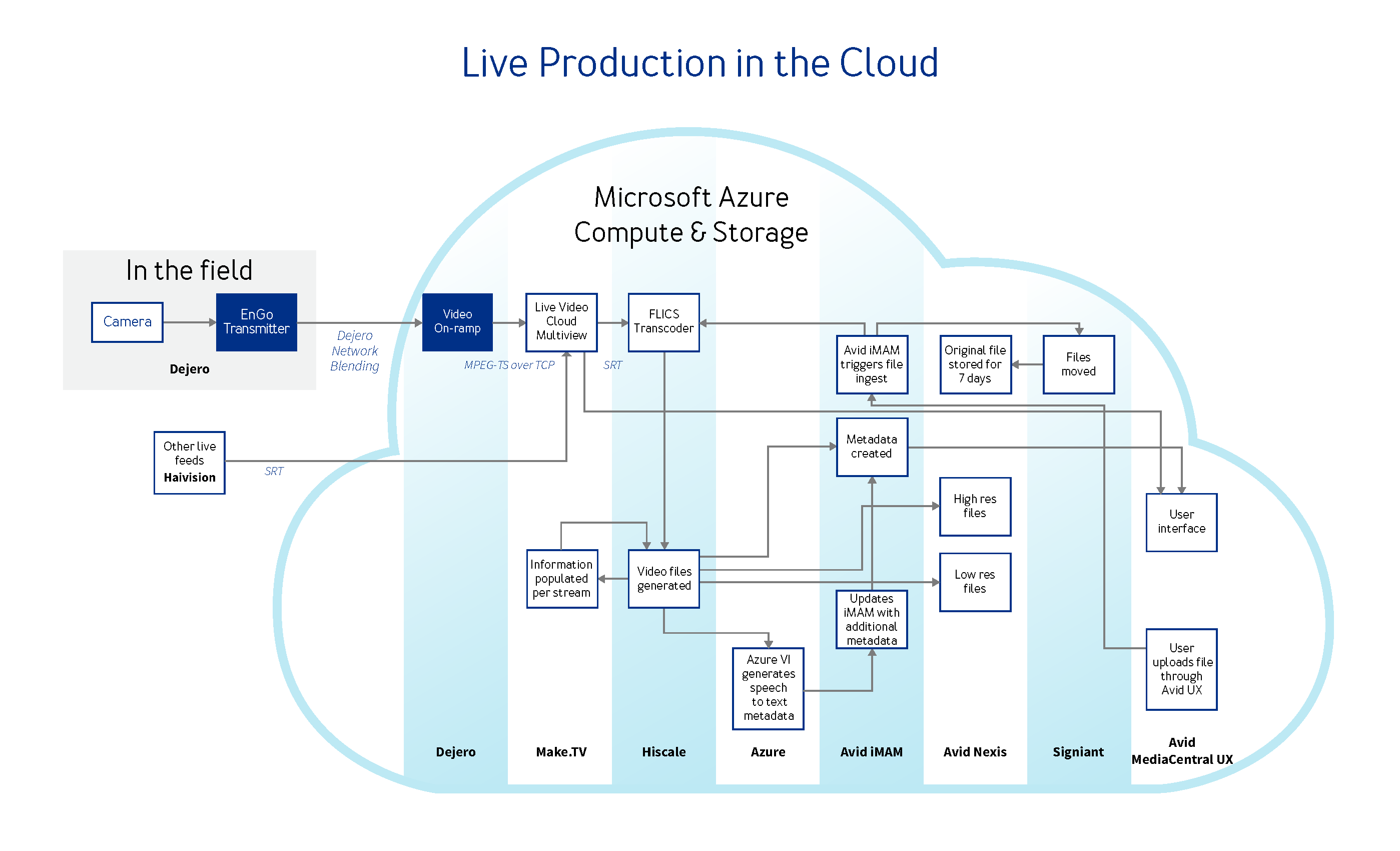 Live Production in the Cloud

Microsoft Azure
Compute & Storage

In the field

Camera

EnGo Transmitter

Dejero

Dejero Network Blending

Video On-ramp

MPEG-TS over TCP

Live Video Cloud Multiview

SRT

FLICS Transcoder

Avid iMAM triggers file ingest

Original file stored for 7 days

Files moved

Other live feeds
Haivision

SRT

Metadata created

High res files

User interface

Information populated per stream

Video files generated

Low res files

Updates iMAM with additional metadata

Azure VI generates speech to text metadata

User uploads file through Avid UX

Dejero

Make.TV

Hiscale

Azure

Avid iMAM

Avid Nexis

Signiant

Avid MediaCentral UX